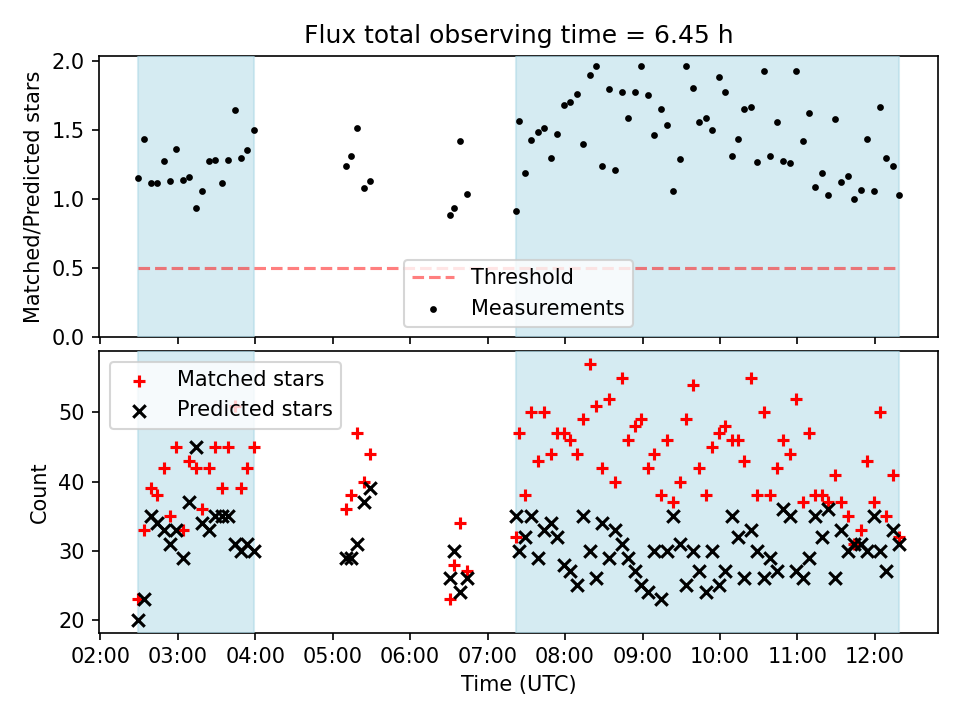 Flux total observing time = 6.45 h

Matched/Predicted stars

2.0
1.5
1.0
0.5
0.0

Threshold
Measurements

Matched stars
Predicted stars

Count

50
40
30
20

02:00 03:00 04:00 05:00 06:00 07:00 08:00 09:00 10:00 11:00 12:00

Time (UTC)